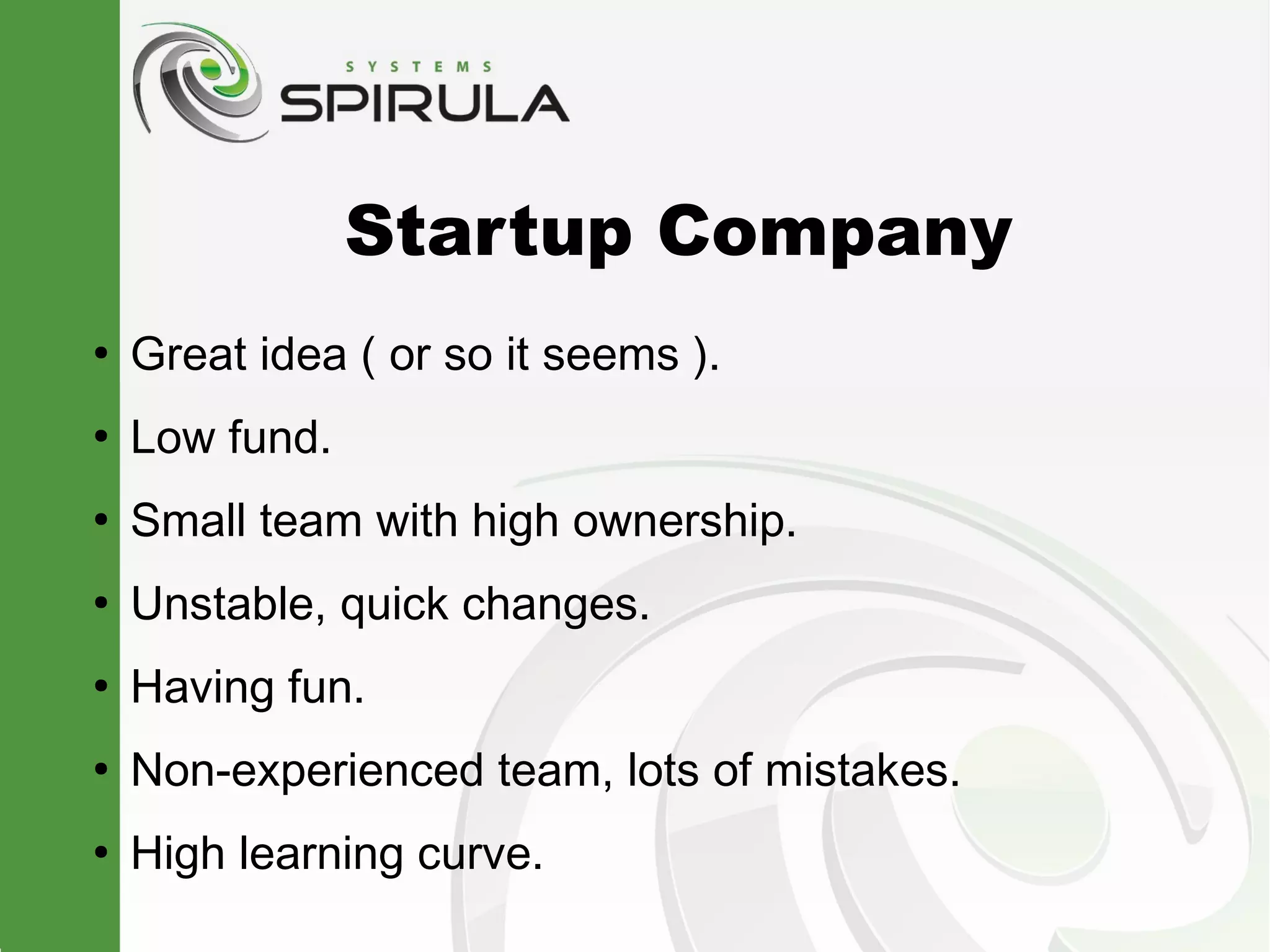 SYSTEMS
SPIRULA

Startup Company

• Great idea ( or so it seems ).
• Low fund.
• Small team with high ownership.
• Unstable, quick changes.
• Having fun.
• Non-experienced team, lots of mistakes.
• High learning curve.